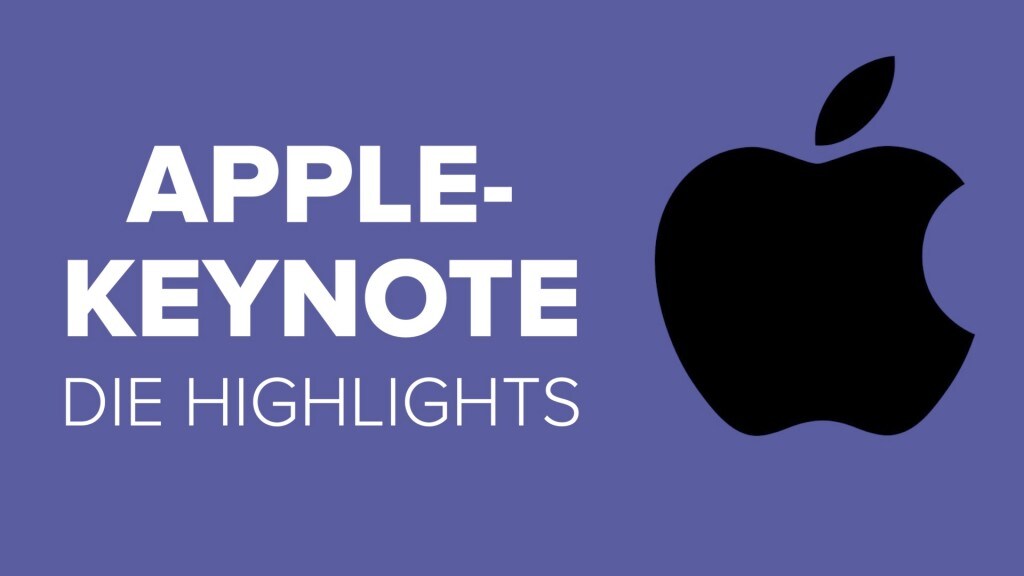 APPLE-KEYNOTE
DIE HIGHLIGHTS